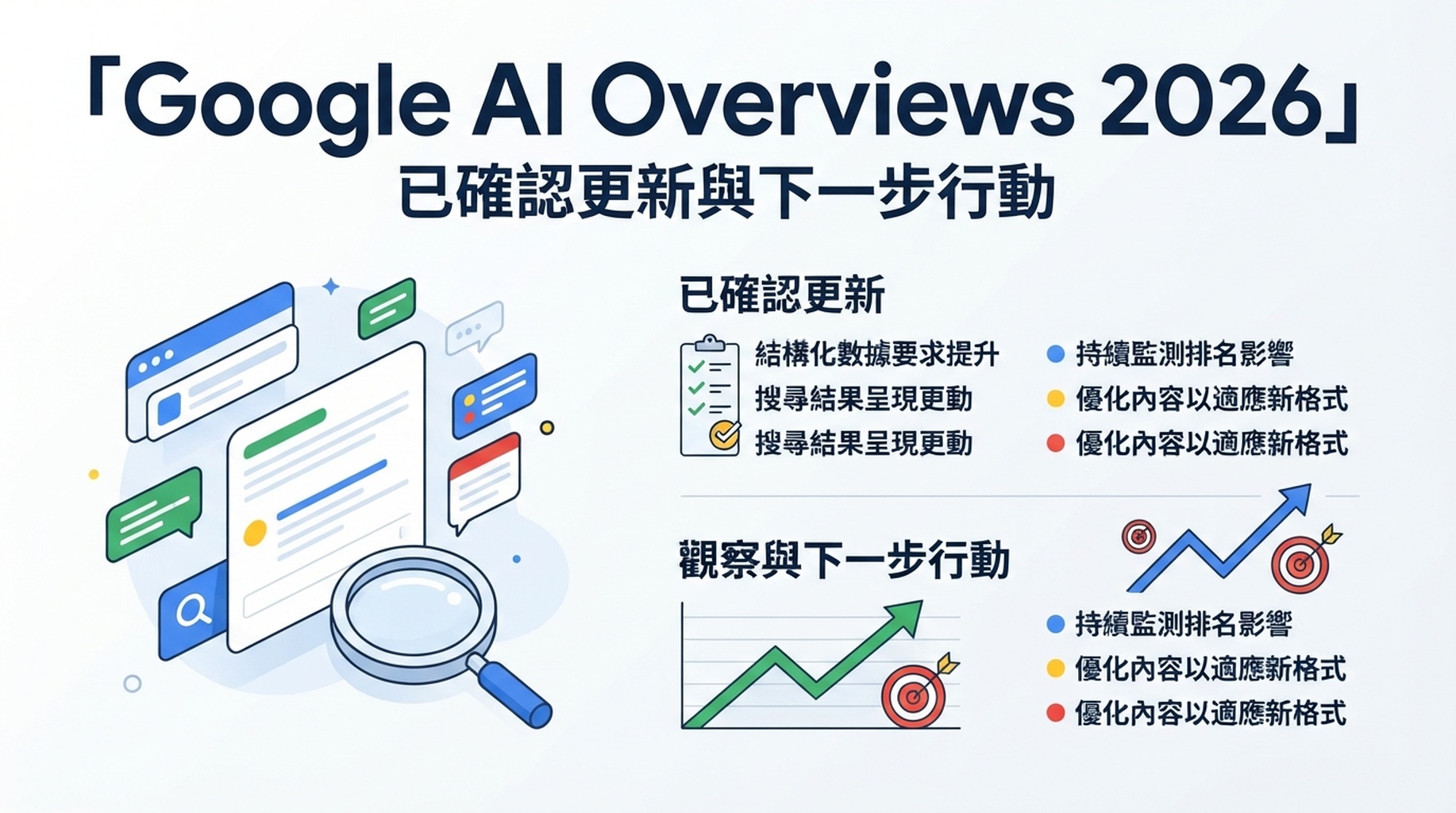 「Google AI Overviews 2026」
已確認更新與下一步行動

已確認更新

結構化數據要求提升
搜尋結果呈現更動
搜尋結果呈現更動

持續監測排名影響
優化內容以適應新格式
優化內容以適應新格式

觀察與下一步行動

持續監測排名影響
優化內容以適應新格式
優化內容以適應新格式